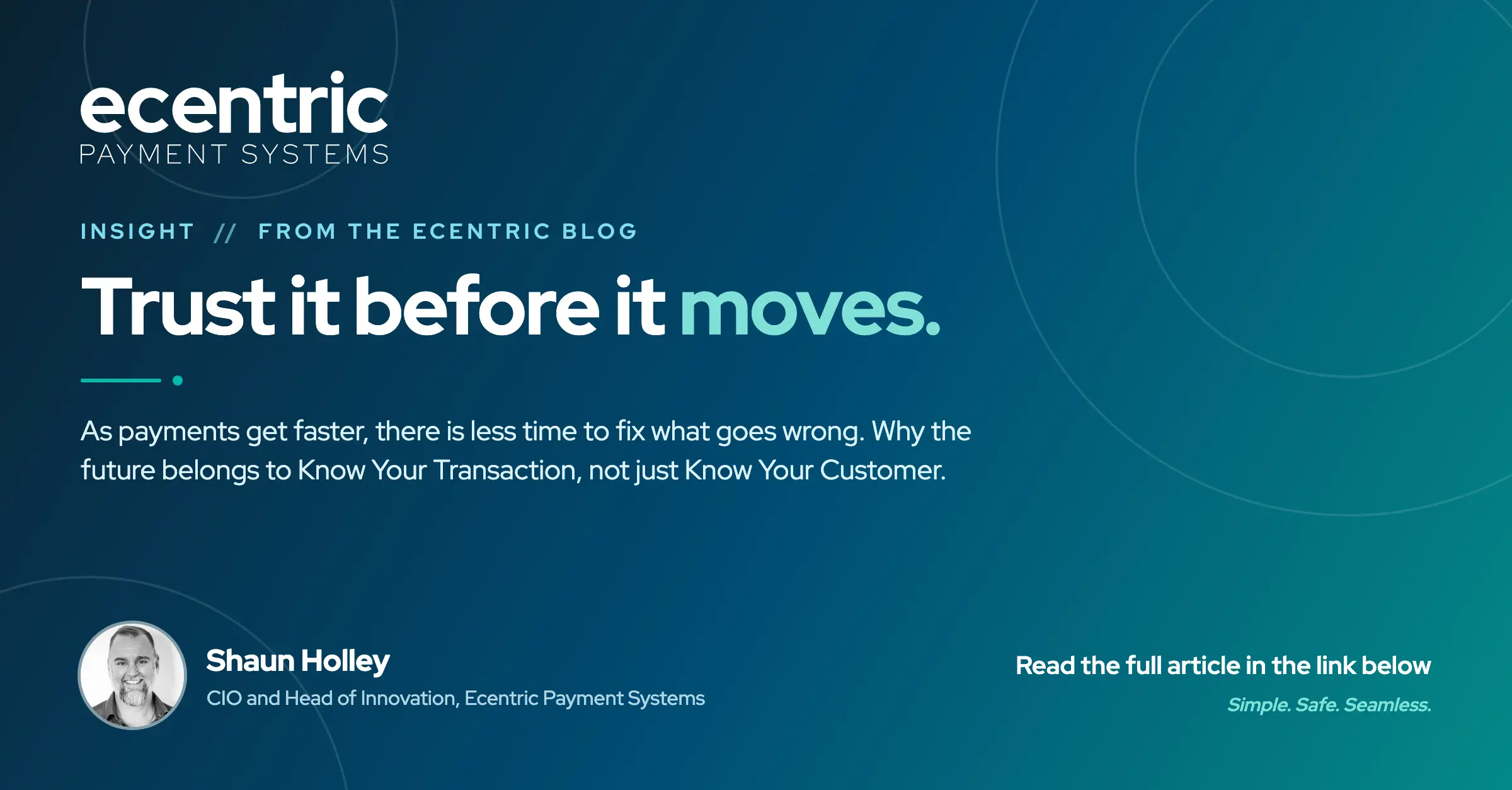 ecentric
PAYMENT SYSTEMS

INSIGHT // FROM THE ECENTRIC BLOG

Trust it before it moves.

As payments get faster, there is less time to fix what goes wrong. Why the future belongs to Know Your Transaction, not just Know Your Customer.

Shaun Holley
CIO and Head of Innovation, Ecentric Payment Systems

Read the full article in the link below
Simple. Safe. Seamless.